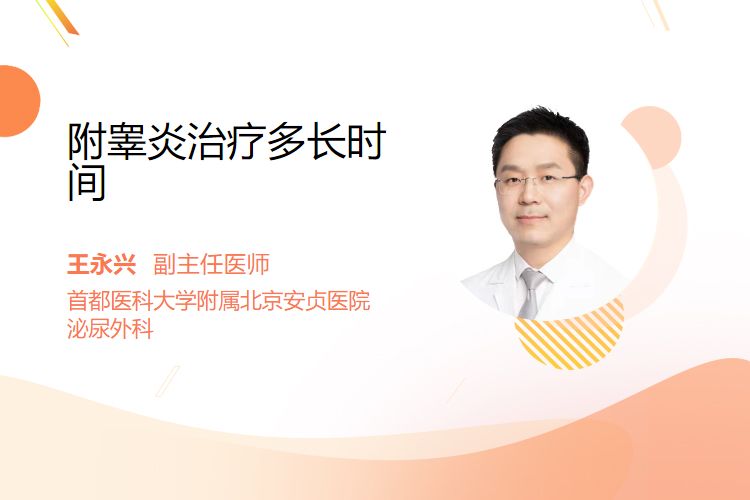 附睾炎治疗多长时间

王永兴 副主任医师
首都医科大学附属北京安贞医院
泌尿外科